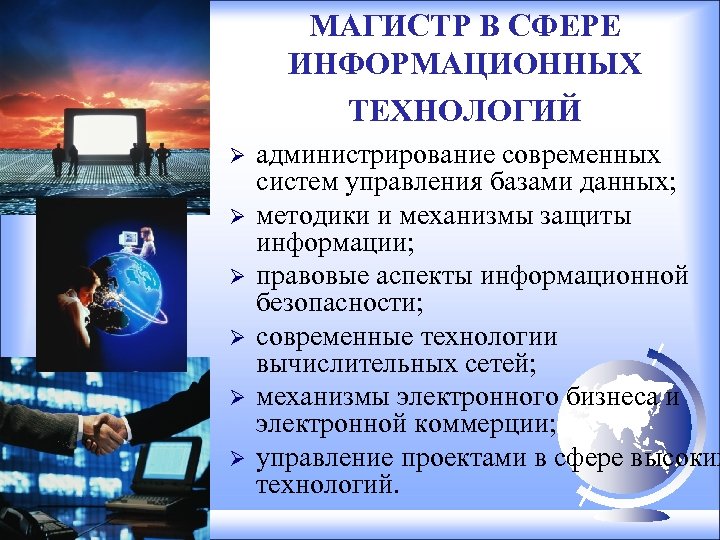 МАГИСТР В СФЕРЕ ИНФОРМАЦИОННЫХ ТЕХНОЛОГИЙ

➢ администрирование современных систем управления базами данных;
➢ методики и механизмы защиты информации;
➢ правовые аспекты информационной безопасности;
➢ современные технологии вычислительных сетей;
➢ механизмы электронного бизнеса и электронной коммерции;
➢ управление проектами в сфере высоких технологий.